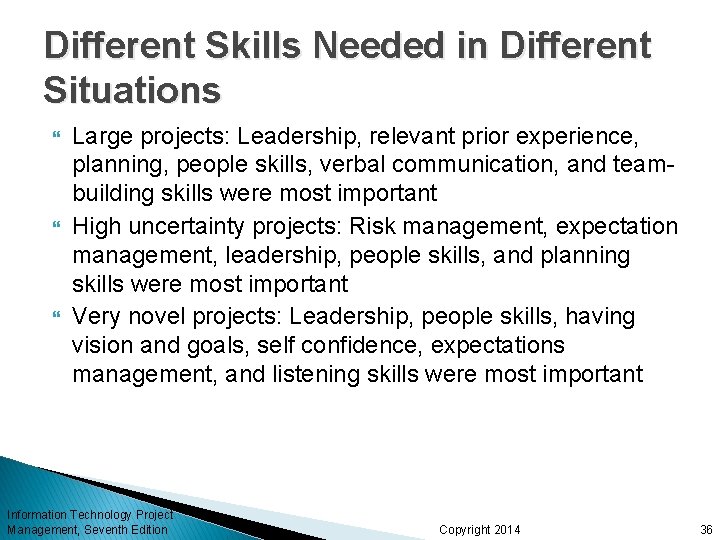 Different Skills Needed in Different Situations

Large projects: Leadership, relevant prior experience, planning, people skills, verbal communication, and team-building skills were most important

High uncertainty projects: Risk management, expectation management, leadership, people skills, and planning skills were most important

Very novel projects: Leadership, people skills, having vision and goals, self confidence, expectations management, and listening skills were most important

Information Technology Project Management, Seventh Edition

Copyright 2014

36